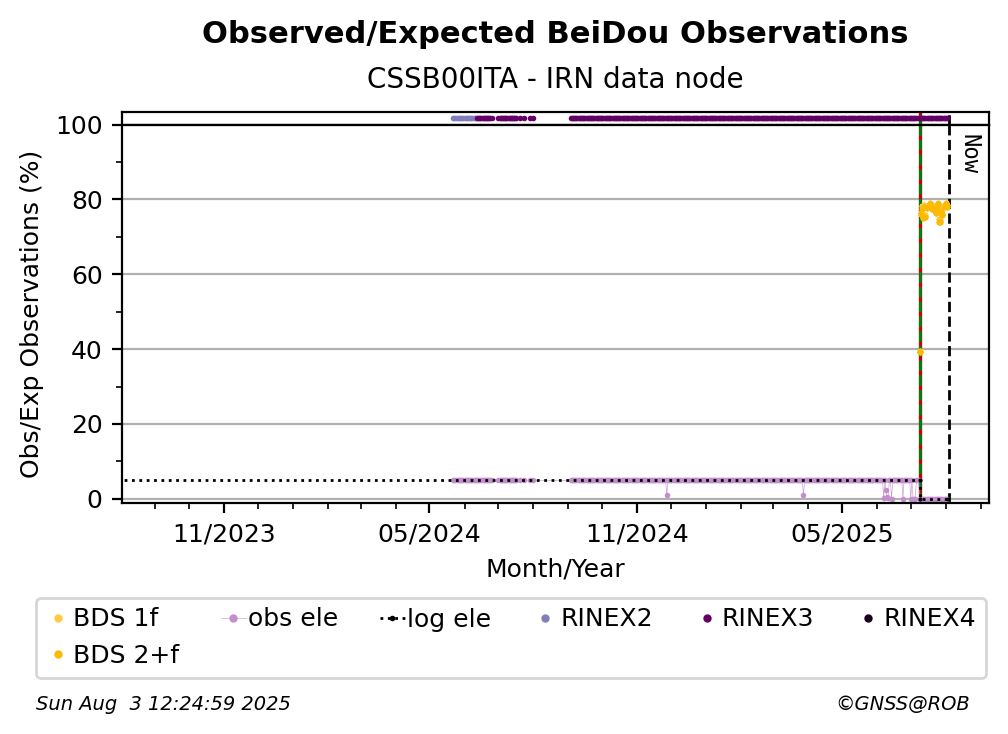 Observed/Expected BeiDou Observations
CSSB00ITA - IRN data node

Obs/Exp Observations (%)
100
80
60
40
20
0

Now

11/2023
05/2024
11/2024
05/2025
Month/Year

BDS 1f
obs ele
log ele
RINEX2
RINEX3
RINEX4
BDS 2+f

Sun Aug 3 12:24:59 2025
©GNSS@ROB